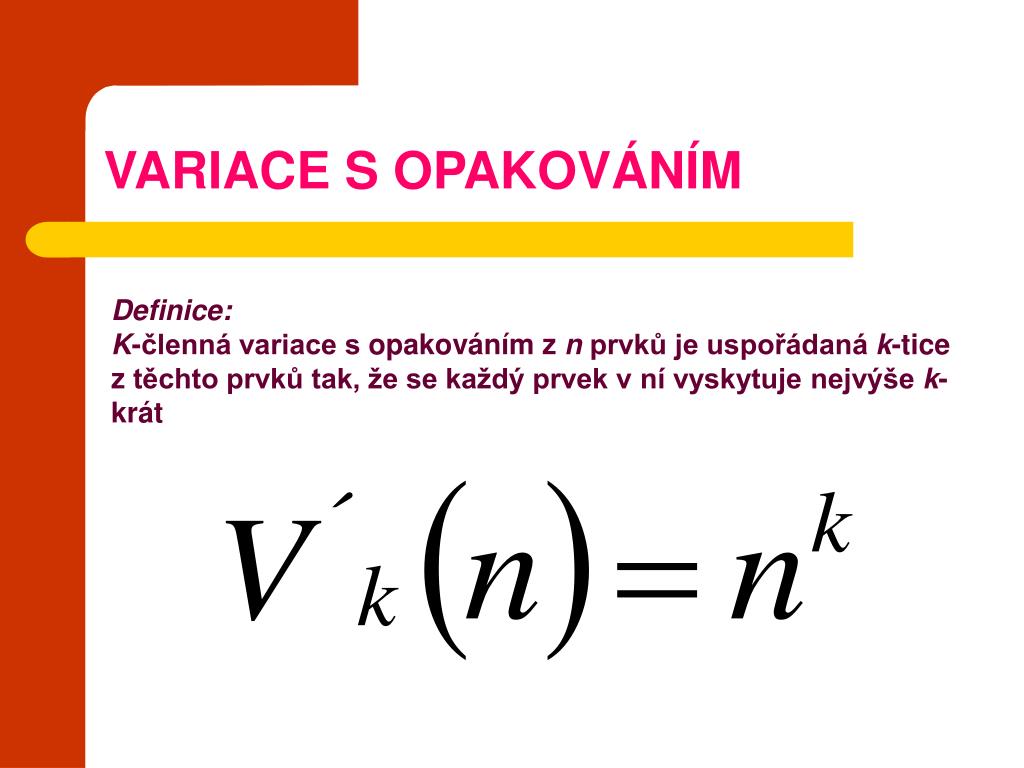 VARIACE S OPAKOVÁNÍM

Definice:
K-členná variace s opakováním z n prvků je uspořádaná k-tice z těchto prvků tak, že se každý prvek v ní vyskytuje nejvýše k-krát

$V'_k(n) = n^k$